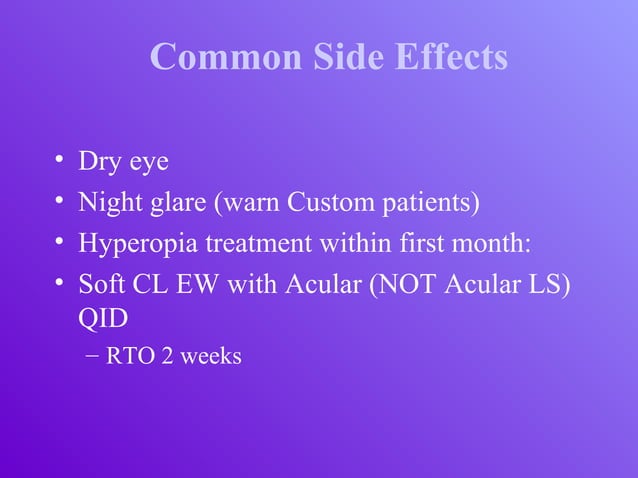 Common Side Effects

• Dry eye
• Night glare (warn Custom patients)
• Hyperopia treatment within first month:
• Soft CL EW with Acular (NOT Acular LS) QID
– RTO 2 weeks